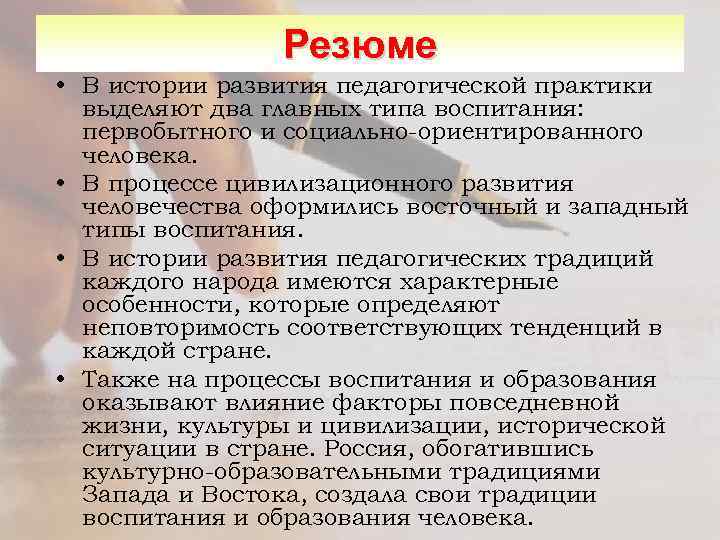 Резюме

• В истории развития педагогической практики выделяют два главных типа воспитания: первобытного и социально-ориентированного человека.

• В процессе цивилизационного развития человечества оформились восточный и западный типы воспитания.

• В истории развития педагогических традиций каждого народа имеются характерные особенности, которые определяют неповторимость соответствующих тенденций в каждой стране.

• Также на процессы воспитания и образования оказывают влияние факторы повседневной жизни, культуры и цивилизации, исторической ситуации в стране. Россия, обогатившись культурно-образовательными традициями Запада и Востока, создала свои традиции воспитания и образования человека.